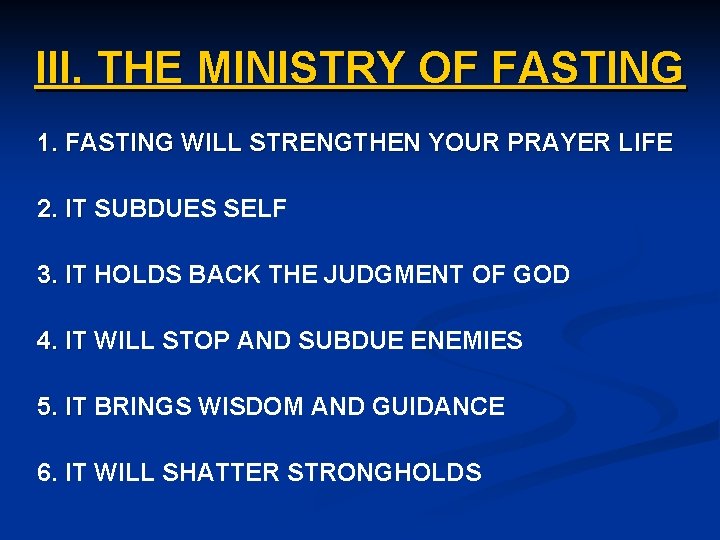 III. THE MINISTRY OF FASTING

1. FASTING WILL STRENGTHEN YOUR PRAYER LIFE

2. IT SUBDUES SELF

3. IT HOLDS BACK THE JUDGMENT OF GOD

4. IT WILL STOP AND SUBDUE ENEMIES

5. IT BRINGS WISDOM AND GUIDANCE

6. IT WILL SHATTER STRONGHOLDS